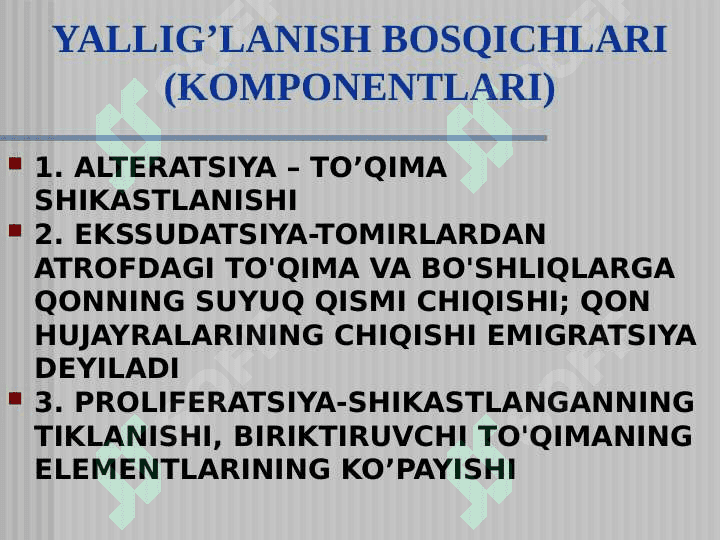 YALLIG’LANISH BOSQICHLARI (KOMPONENTLARI)

1. ALTERATSIYA – TO’QIMA SHIKASTLANISHI

2. EKSSUDATSIYA-TOMIRLARDAN ATROFDAGI TO'QIMA VA BO'SHLIQLARGA QONNING SUYUQ QISMI CHIQISHI; QON HUJAYRALARINING CHIQISHI EMIGRATSIYA DEYILADI

3. PROLIFERATSIYA-SHIKASTLANGANNING TIKLANISHI, BIRIKTIRUVCHI TO'QIMANING ELEMENTLARINING KO’PAYISHI